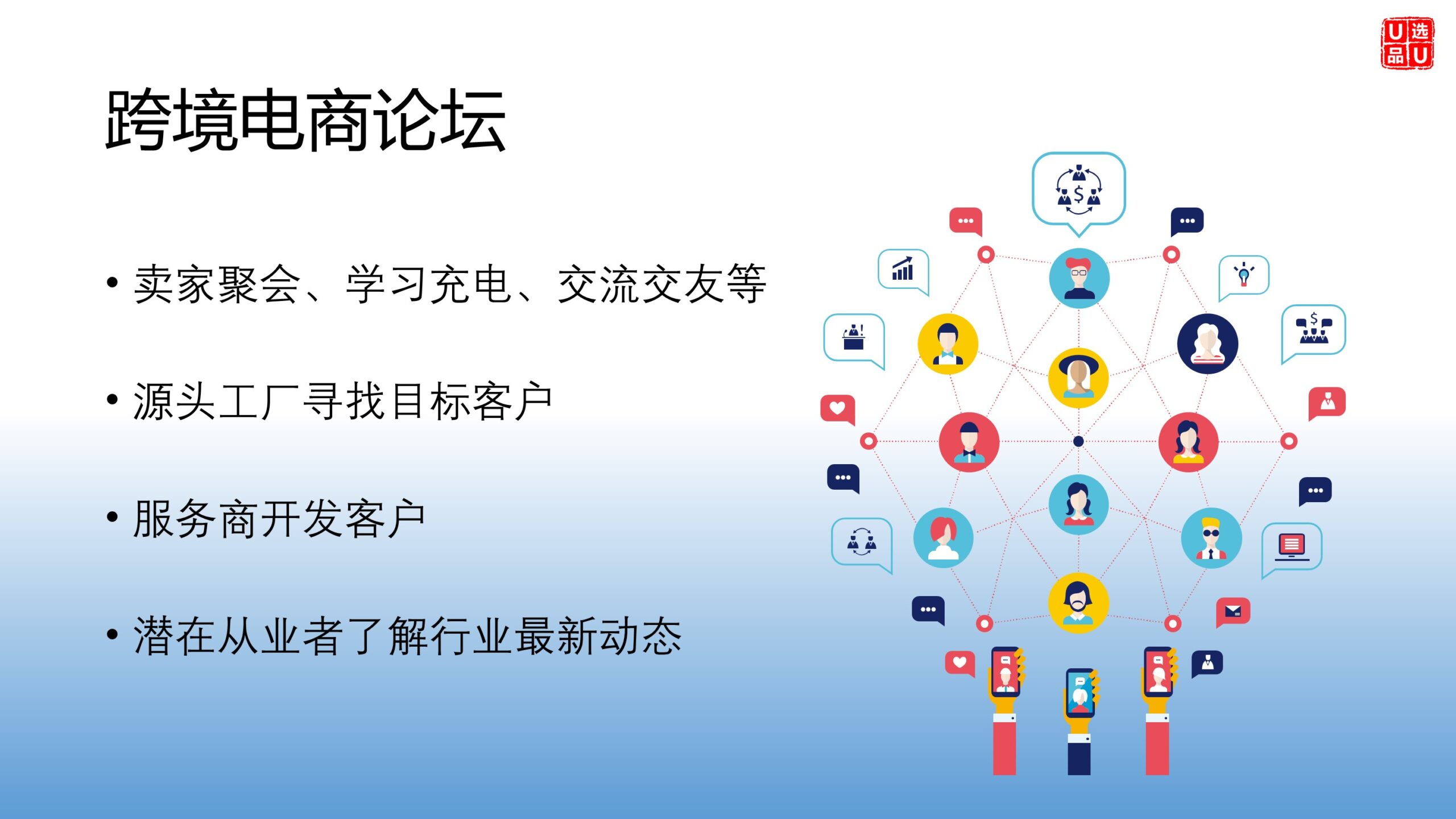 U选品U

跨境电商论坛

• 卖家聚会、学习充电、交流交友等

• 源头工厂寻找目标客户

• 服务商开发客户

• 潜在从业者了解行业最新动态